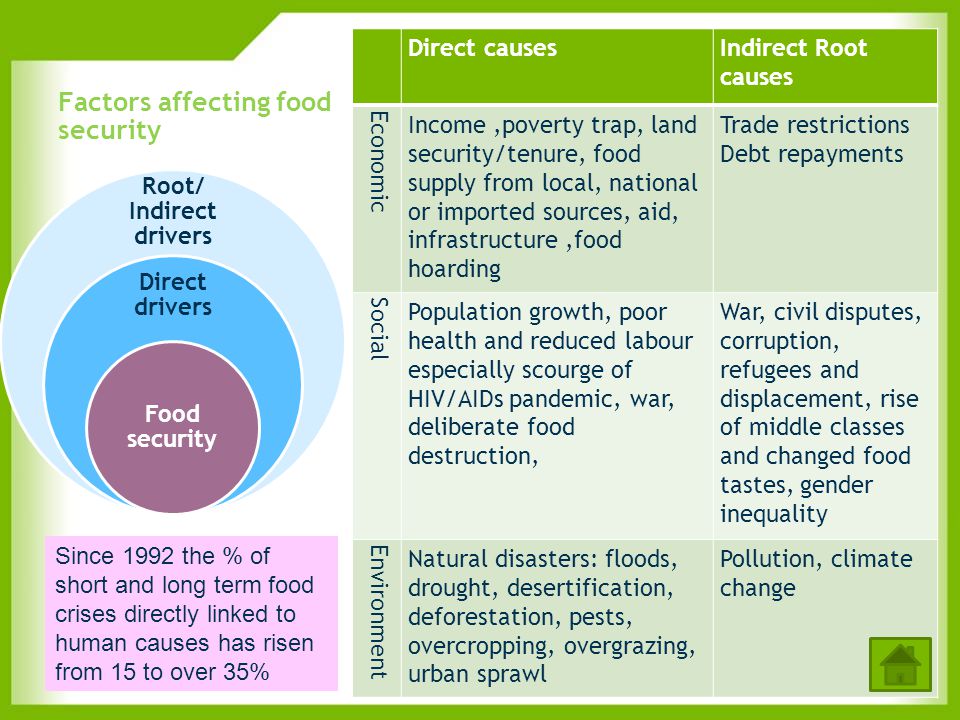 Factors affecting food security

Root/ Indirect drivers

Direct drivers

Food security

Since 1992 the % of short and long term food crises directly linked to human causes has risen from 15 to over 35%

| | Direct causes | Indirect Root causes |
|---|---|---|
| Economic | Income ,poverty trap, land security/tenure, food supply from local, national or imported sources, aid, infrastructure ,food hoarding | Trade restrictions Debt repayments |
| Social | Population growth, poor health and reduced labour especially scourge of HIV/AIDs pandemic, war, deliberate food destruction, | War, civil disputes, corruption, refugees and displacement, rise of middle classes and changed food tastes, gender inequality |
| Environment | Natural disasters: floods, drought, desertification, deforestation, pests, overcropping, overgrazing, urban sprawl | Pollution, climate change |